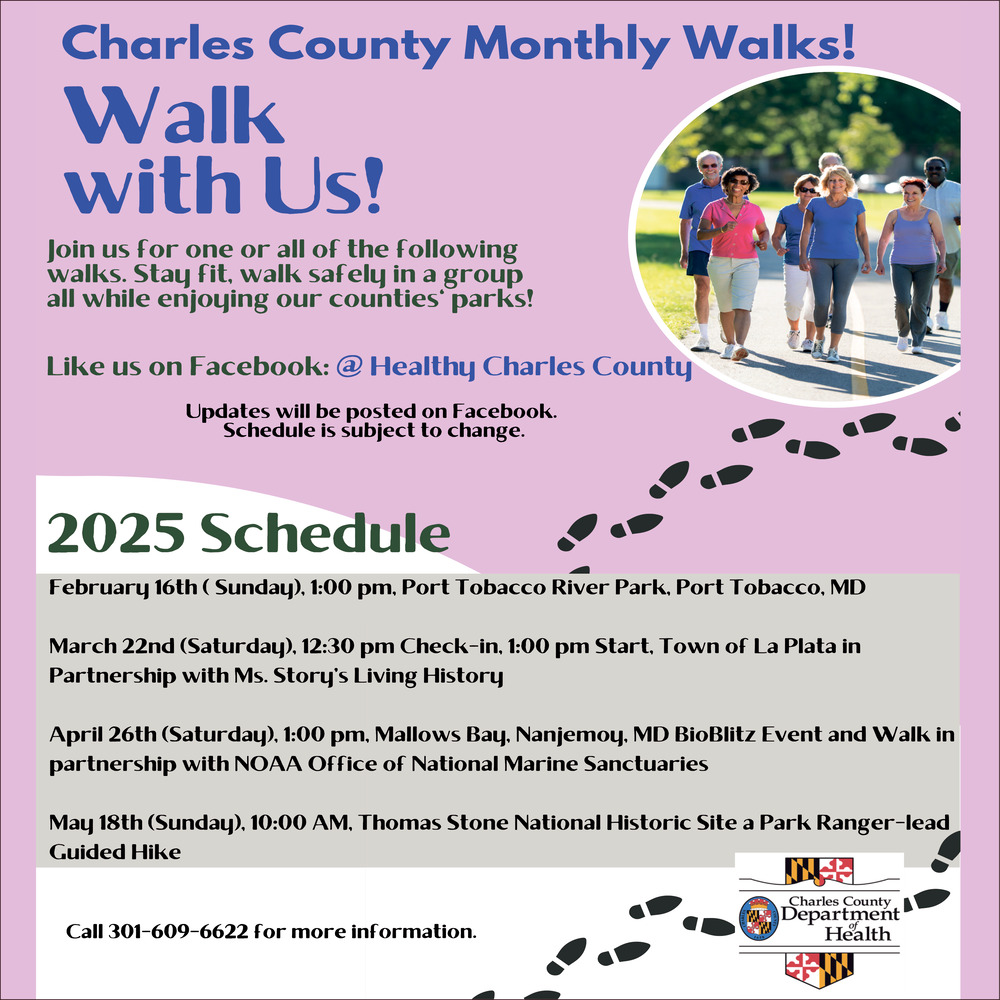 Charles County Monthly Walks!

Walk with Us!

Join us for one or all of the following walks. Stay fit, walk safely in a group all while enjoying our counties' parks!

Like us on Facebook: @ Healthy Charles County

Updates will be posted on Facebook.
Schedule is subject to change.

2025 Schedule

February 16th ( Sunday), 1:00 pm, Port Tobacco River Park, Port Tobacco, MD

March 22nd (Saturday), 12:30 pm Check-in, 1:00 pm Start, Town of La Plata in Partnership with Ms. Story's Living History

April 26th (Saturday), 1:00 pm, Mallows Bay, Nanjemoy, MD BioBlitz Event and Walk in partnership with NOAA Office of National Marine Sanctuaries

May 18th (Sunday), 10:00 AM, Thomas Stone National Historic Site a Park Ranger-lead Guided Hike

Call 301-609-6622 for more information.

Charles County Department of Health